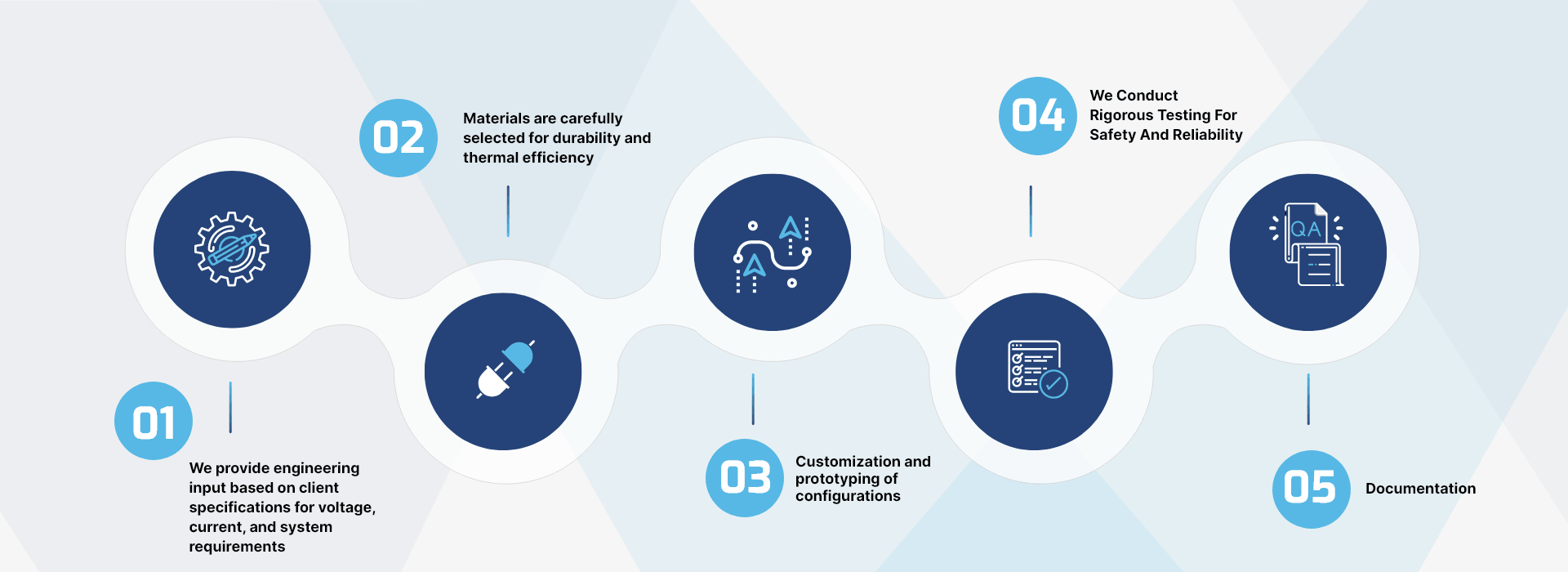 01

We provide engineering input based on client specifications for voltage, current, and system requirements

02

Materials are carefully selected for durability and thermal efficiency

03

Customization and prototyping of configurations

04

We Conduct Rigorous Testing For Safety And Reliability

QA

05

Documentation